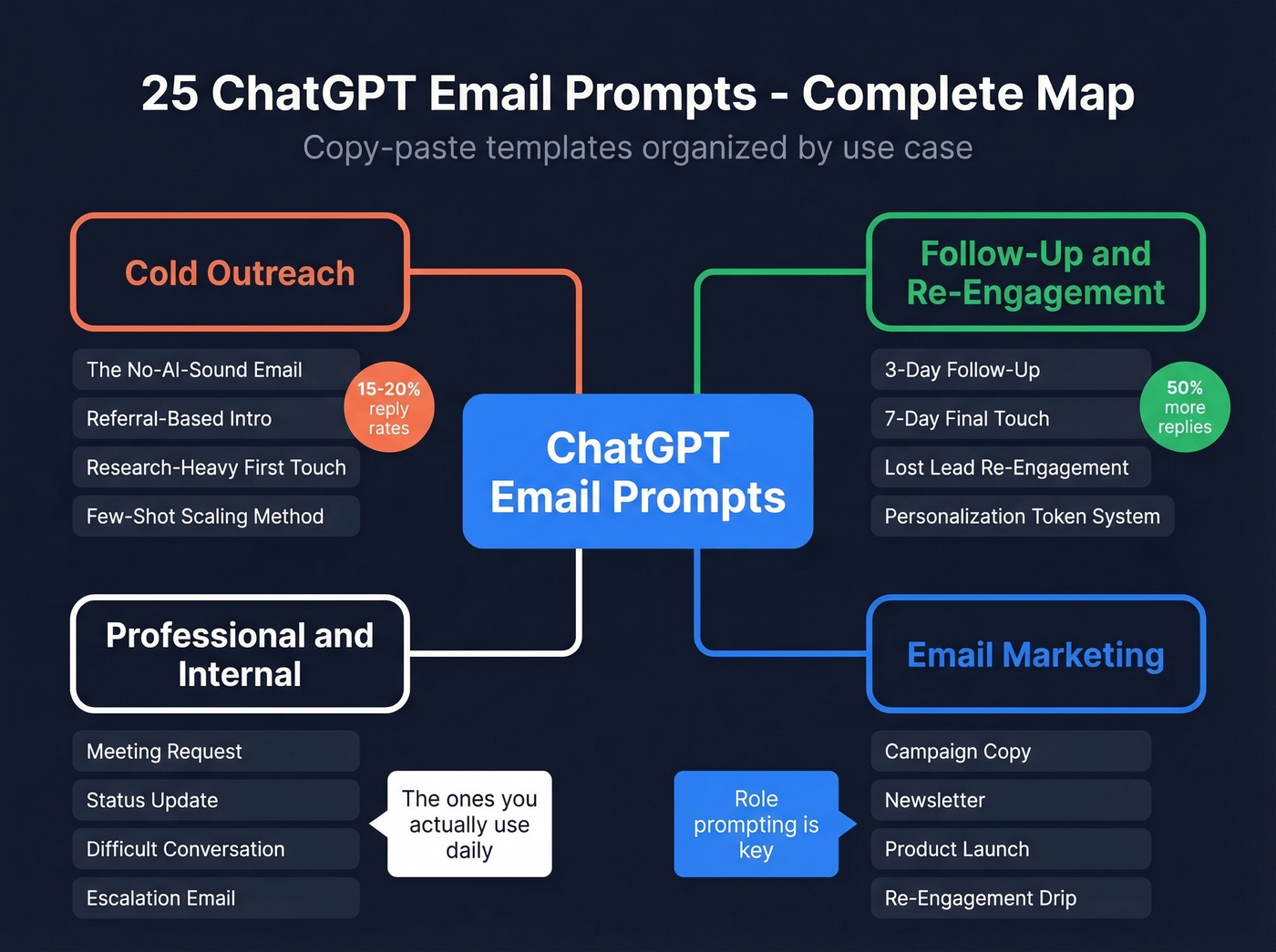 25 ChatGPT Email Prompts - Complete Map

Copy-paste templates organized by use case

Cold Outreach

The No-AI-Sound Email

Referral-Based Intro

Research-Heavy First Touch

Few-Shot Scaling Method

15-20% reply rates

ChatGPT Email Prompts

Follow-Up and Re-Engagement

3-Day Follow-Up

7-Day Final Touch

Lost Lead Re-Engagement

Personalization Token System

50% more replies

Professional and Internal

Meeting Request

Status Update

Difficult Conversation

Escalation Email

The ones you actually use daily

Role prompting is key

Email Marketing

Campaign Copy

Newsletter

Product Launch

Re-Engagement Drip